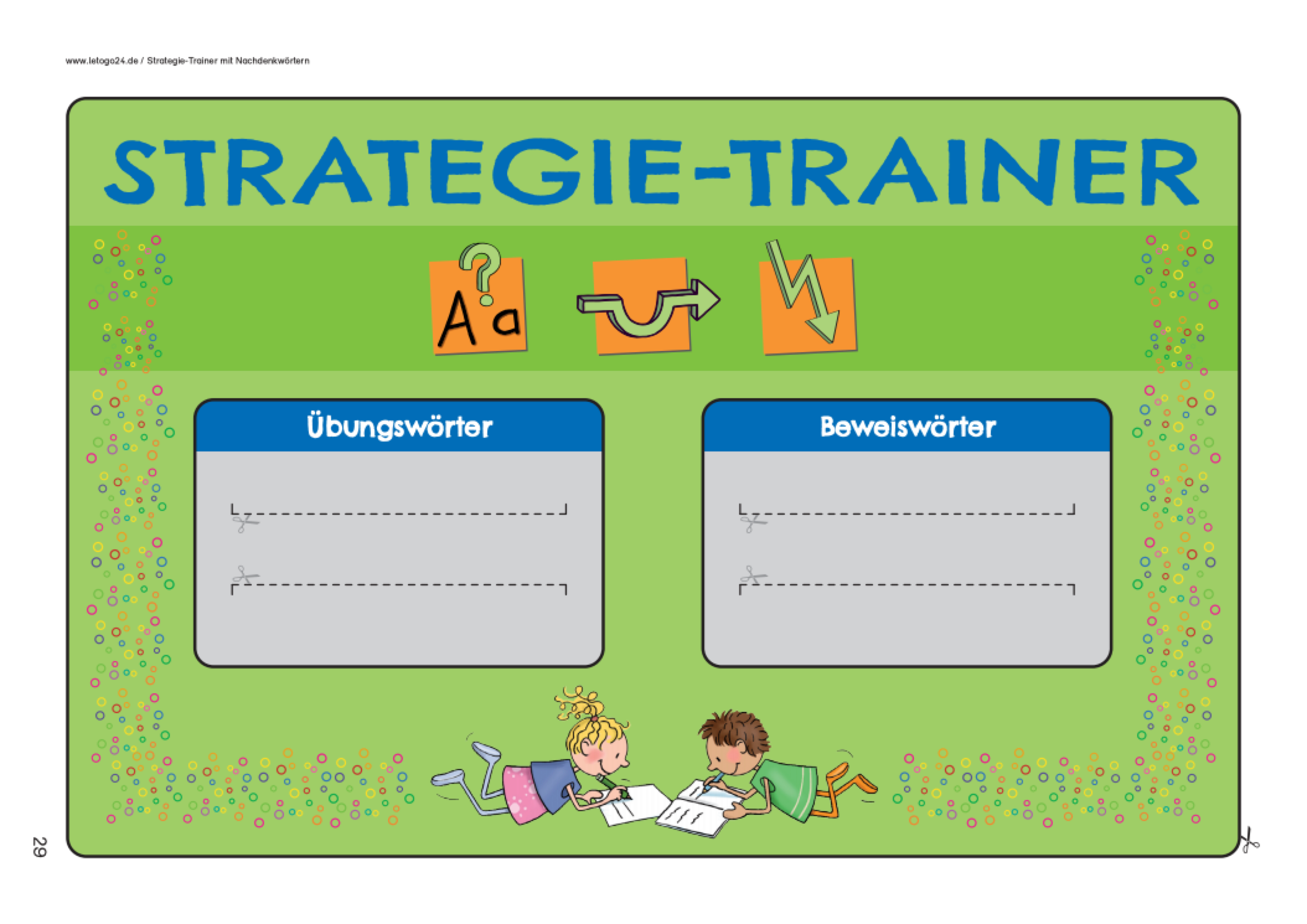 www.letogo24.de / Strategie-Trainer mit Nachdenkwörtern

STRATEGIE-TRAINER

Aa

Übungswörter

Beweiswörter

29